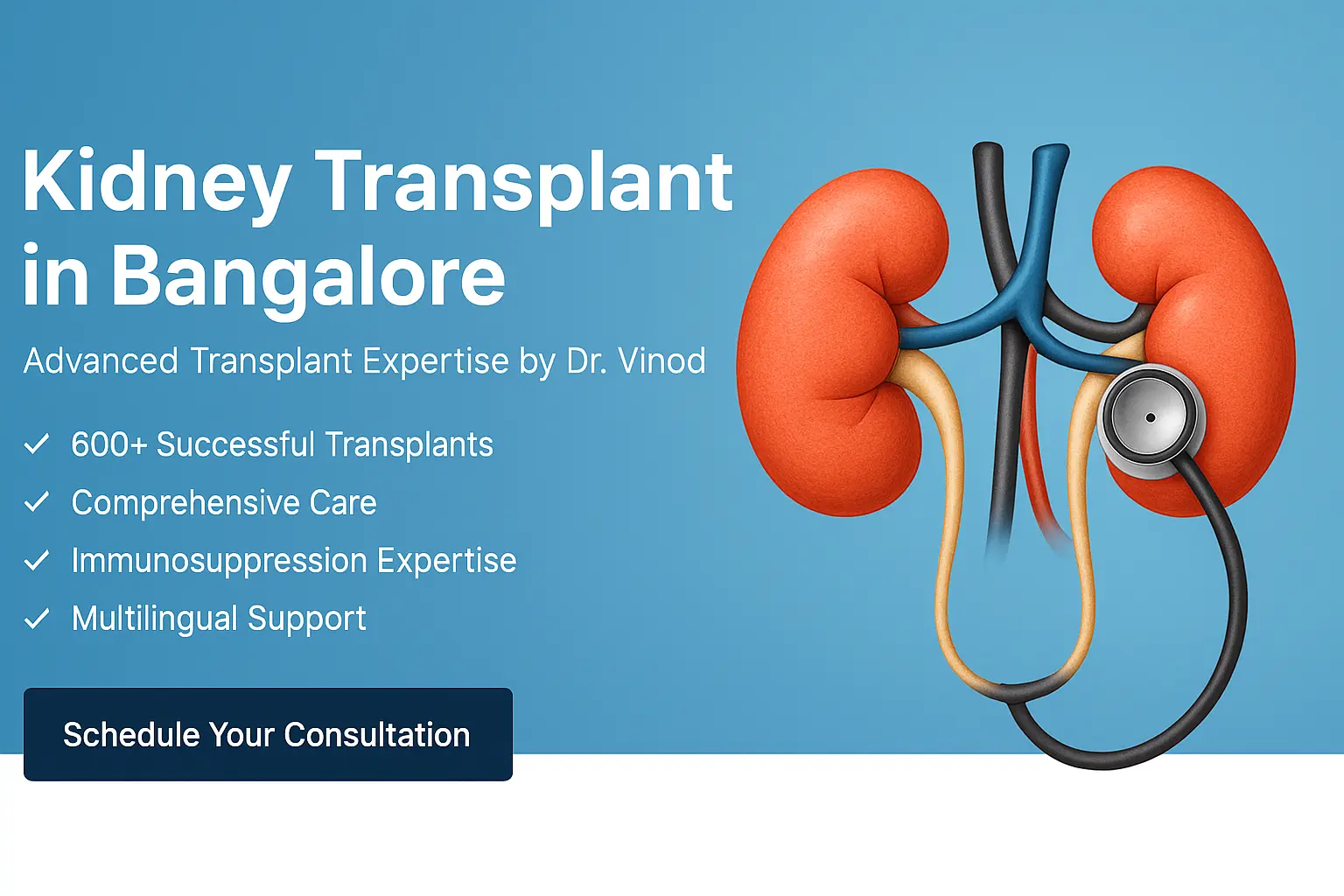 Kidney Transplant in Bangalore

Advanced Transplant Expertise by Dr. Vinod

✓ 600+ Successful Transplants
✓ Comprehensive Care
✓ Immunosuppression Expertise
✓ Multilingual Support

Schedule Your Consultation